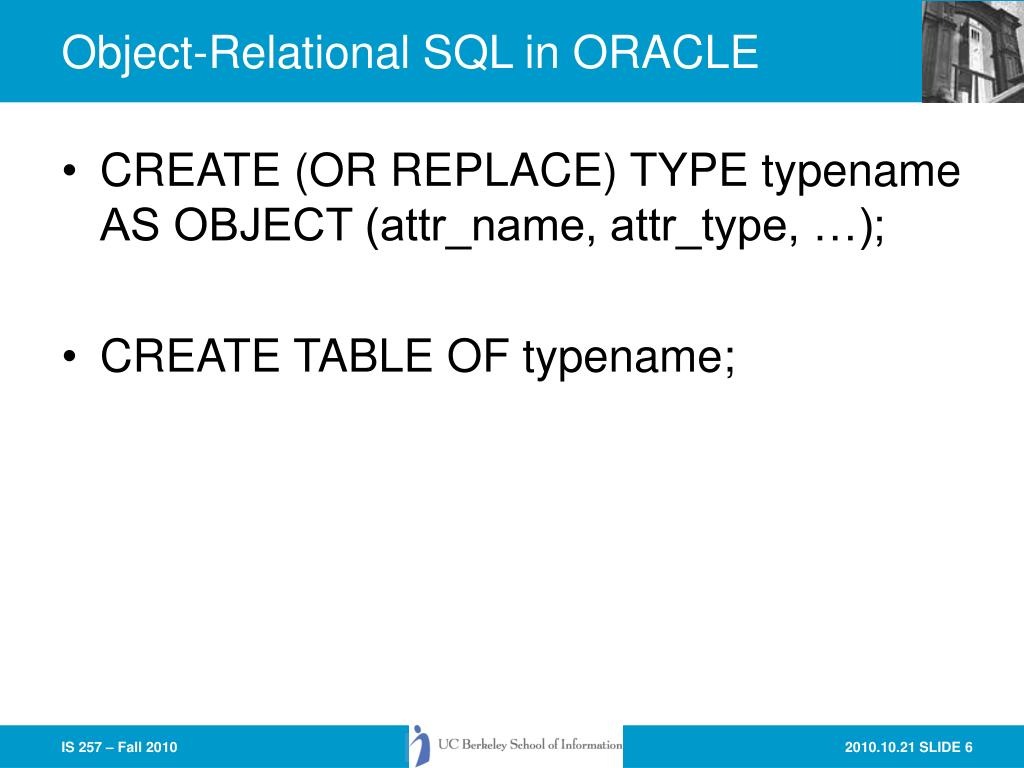 Object-Relational SQL in ORACLE

• CREATE (OR REPLACE) TYPE typename AS OBJECT (attr_name, attr_type, …);

• CREATE TABLE OF typename;

IS 257 – Fall 2010

UC Berkeley School of Information

2010.10.21 SLIDE 6